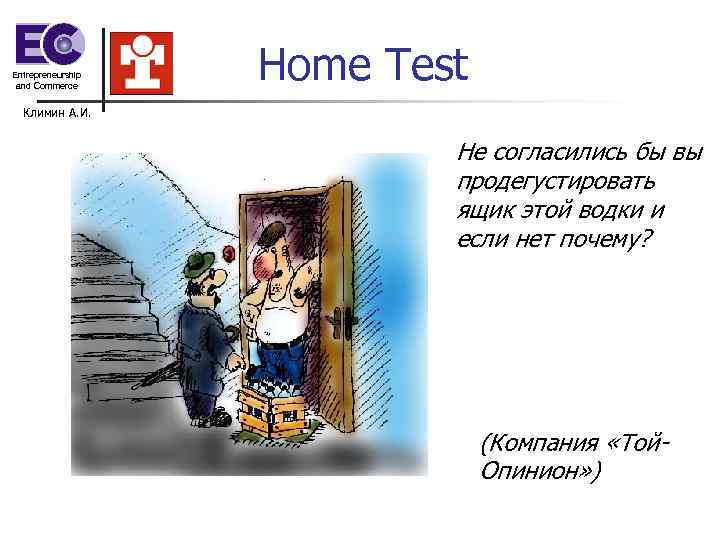 EC
Entrepreneurship and Commerce

Климин А.И.

Home Test

Не согласились бы вы продегустировать ящик этой водки и если нет почему?

(Компания «Той-Опинион»)